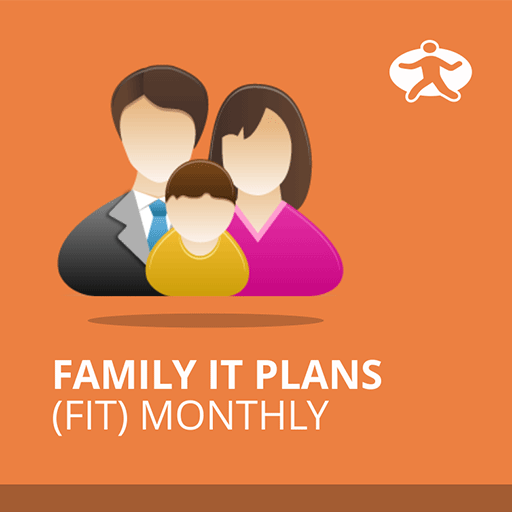 FAMILY IT PLANS
(FIT) MONTHLY